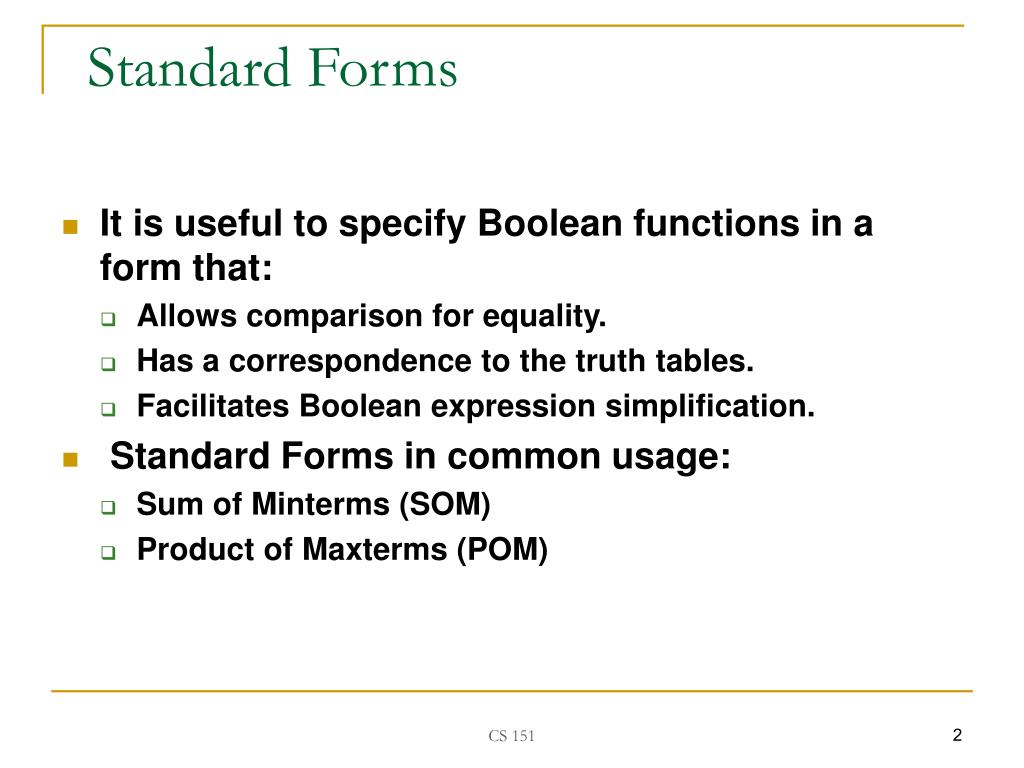 Standard Forms

It is useful to specify Boolean functions in a form that:

Allows comparison for equality.

Has a correspondence to the truth tables.

Facilitates Boolean expression simplification.

Standard Forms in common usage:

Sum of Minterms (SOM)

Product of Maxterms (POM)

CS 151

2